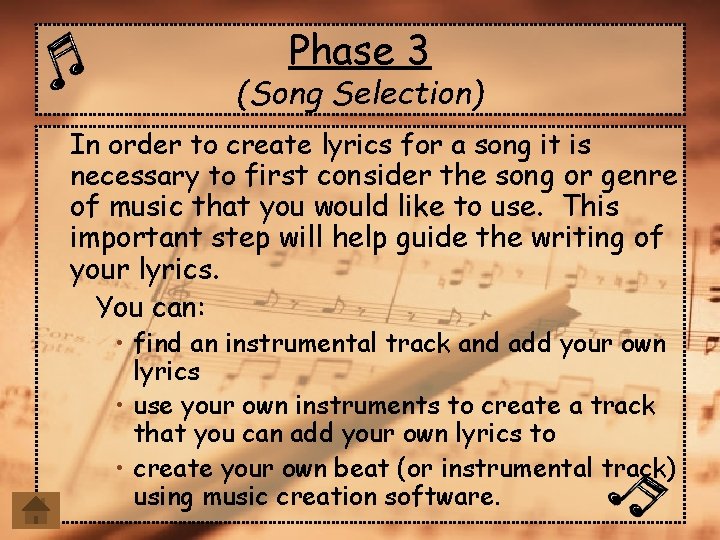 Phase 3
(Song Selection)

In order to create lyrics for a song it is necessary to first consider the song or genre of music that you would like to use. This important step will help guide the writing of your lyrics.

You can:

• find an instrumental track and add your own lyrics
• use your own instruments to create a track that you can add your own lyrics to
• create your own beat (or instrumental track) using music creation software.